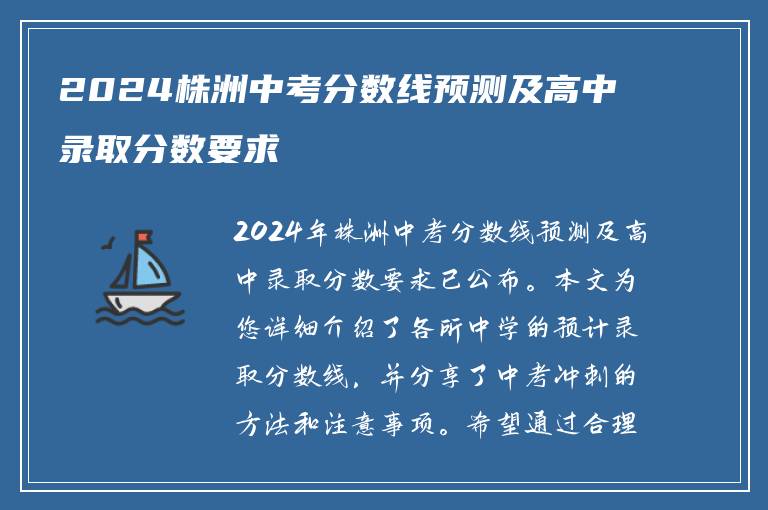 2024株洲中考分数线预测及高中录取分数要求

2024年株洲中考分数线预测及高中录取分数要求已公布。本文为您详细介绍了各所中学的预计录取分数线，并分享了中考冲刺的方法和注意事项。希望通过合理